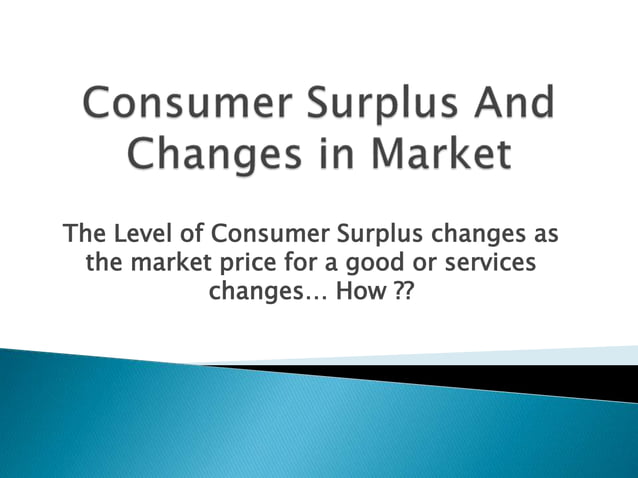 Consumer Surplus And Changes in Market

The Level of Consumer Surplus changes as the market price for a good or services changes… How ??